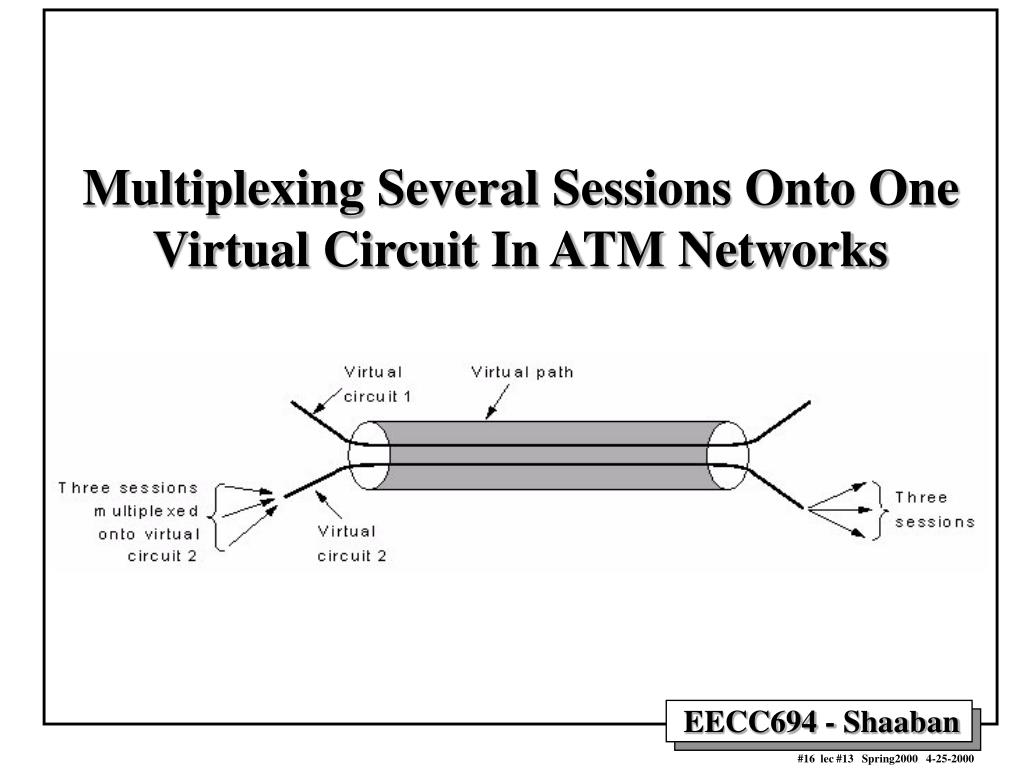 Multiplexing Several Sessions Onto One Virtual Circuit In ATM Networks

Virtual circuit 1

Virtual path

Three sessions multiplexed onto virtual circuit 2

Virtual circuit 2

Three sessions

EECC694 - Shaaban

#16 lec #13 Spring2000 4-25-2000